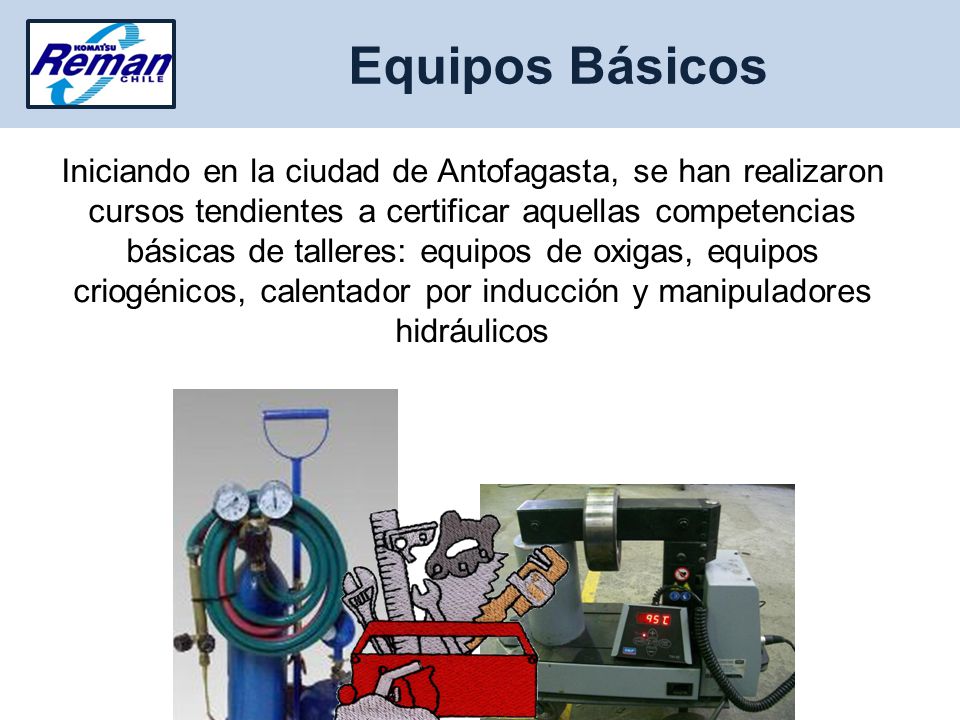 KOMATSU Reman CHILE

Equipos Básicos

Iniciando en la ciudad de Antofagasta, se han realizaron cursos tendientes a certificar aquellas competencias básicas de talleres: equipos de oxigas, equipos criogénicos, calentador por inducción y manipuladores hidráulicos

95 C